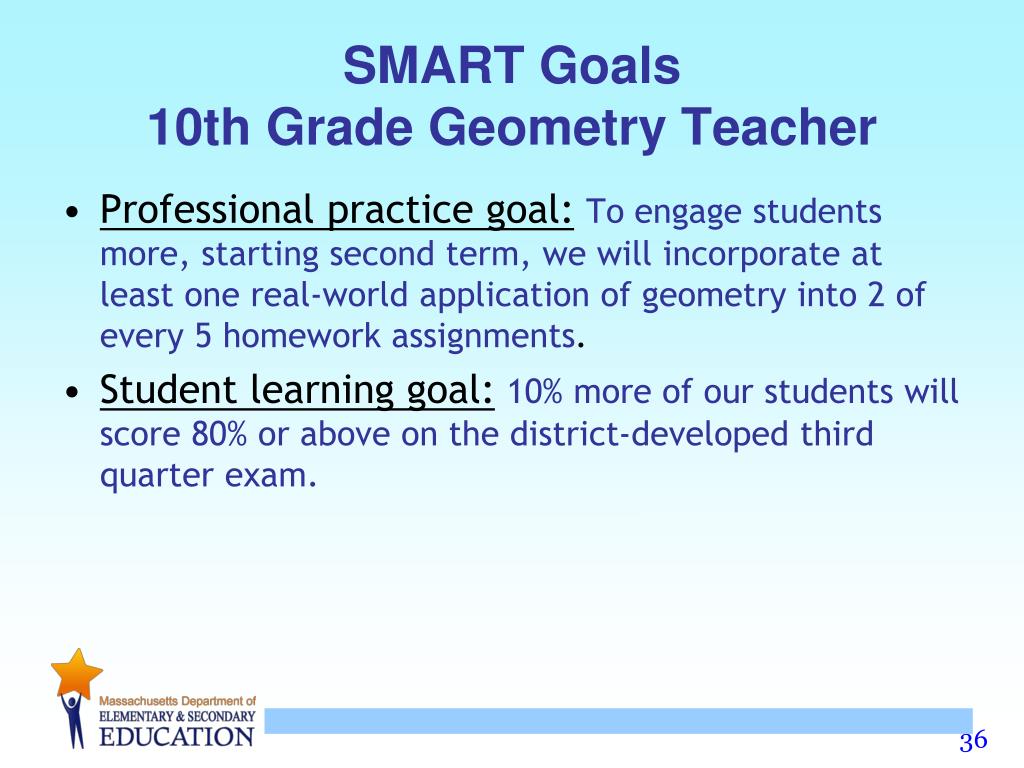 SMART Goals
10th Grade Geometry Teacher

• Professional practice goal: To engage students more, starting second term, we will incorporate at least one real-world application of geometry into 2 of every 5 homework assignments.

• Student learning goal: 10% more of our students will score 80% or above on the district-developed third quarter exam.

Massachusetts Department of
ELEMENTARY & SECONDARY
EDUCATION

36